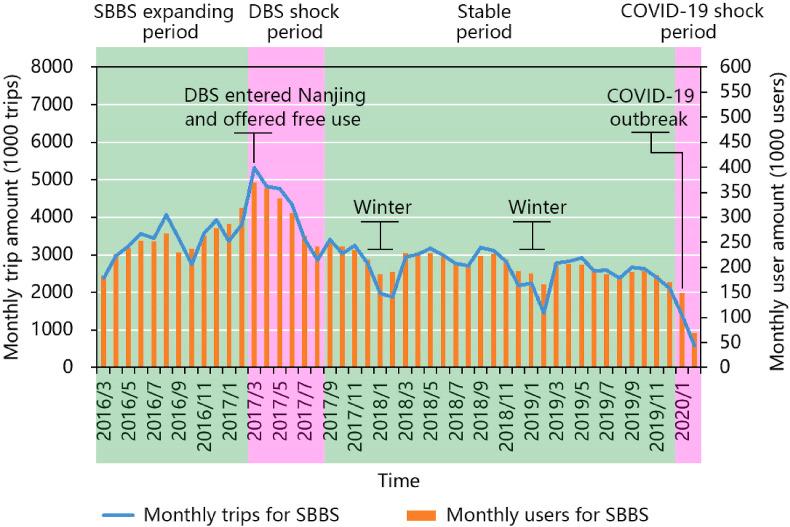 SBBS expanding period

DBS shock period

Stable period

COVID-19 shock period

DBS entered Nanjing and offered free use

COVID-19 outbreak

Winter

Winter

Monthly trip amount (1000 trips)

8000
7000
6000
5000
4000
3000
2000
1000
0

Monthly user amount (1000 users)

600
550
500
450
400
350
300
250
200
150
100
50
0

2016/3
2016/5
2016/7
2016/9
2016/11
2017/1
2017/3
2017/5
2017/7
2017/9
2017/11
2018/1
2018/3
2018/5
2018/7
2018/9
2018/11
2019/1
2019/3
2019/5
2019/7
2019/9
2019/11
2020/1

Time

Monthly trips for SBBS

Monthly users for SBBS